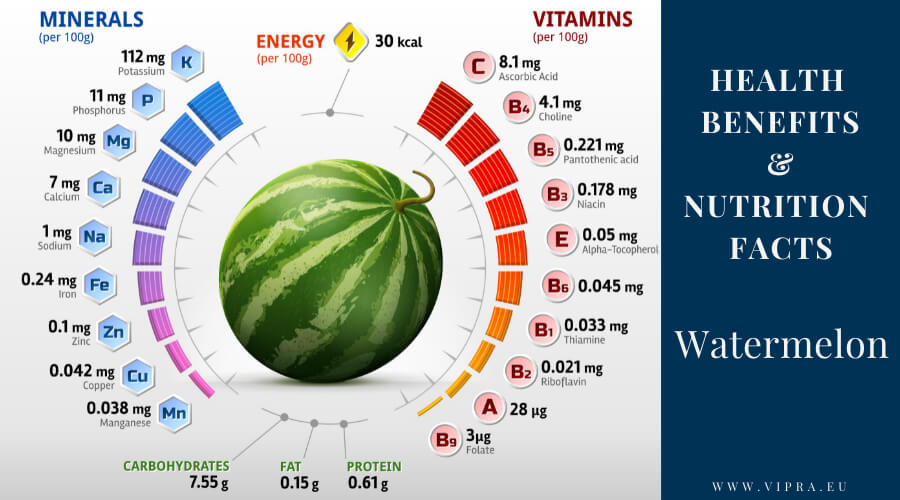 MINERALS
(per 100g)

112 mg
Potassium
K

11 mg
Phosphorus
P

10 mg
Magnesium
Mg

7 mg
Calcium
Ca

1 mg
Sodium
Na

0.24 mg
Iron
Fe

0.1 mg
Zinc
Zn

0.042 mg
Copper
Cu

0.038 mg
Manganese
Mn

ENERGY
(per 100g)
30 kcal

VITAMINS
(per 100g)

C
8.1 mg
Ascorbic Acid

B4
4.1 mg
Choline

B5
0.221 mg
Pantothenic acid

B3
0.178 mg
Niacin

E
0.05 mg
Alpha-Tocopherol

B6
0.045 mg

B1
0.033 mg
Thiamine

B2
0.021 mg
Riboflavin

A
28 µg

B9
3µg
Folate

CARBOHYDRATES
7.55 g

FAT
0.15 g

PROTEIN
0.61 g

HEALTH BENEFITS & NUTRITION FACTS

Watermelon

WWW.VIPRA.EU